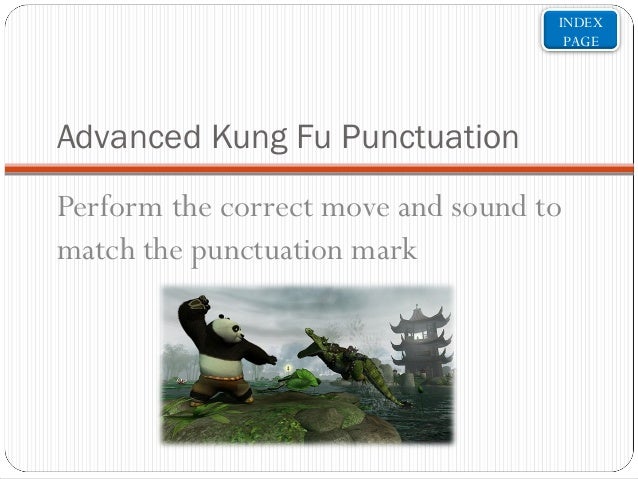 INDEX PAGE

Advanced Kung Fu Punctuation

Perform the correct move and sound to match the punctuation mark